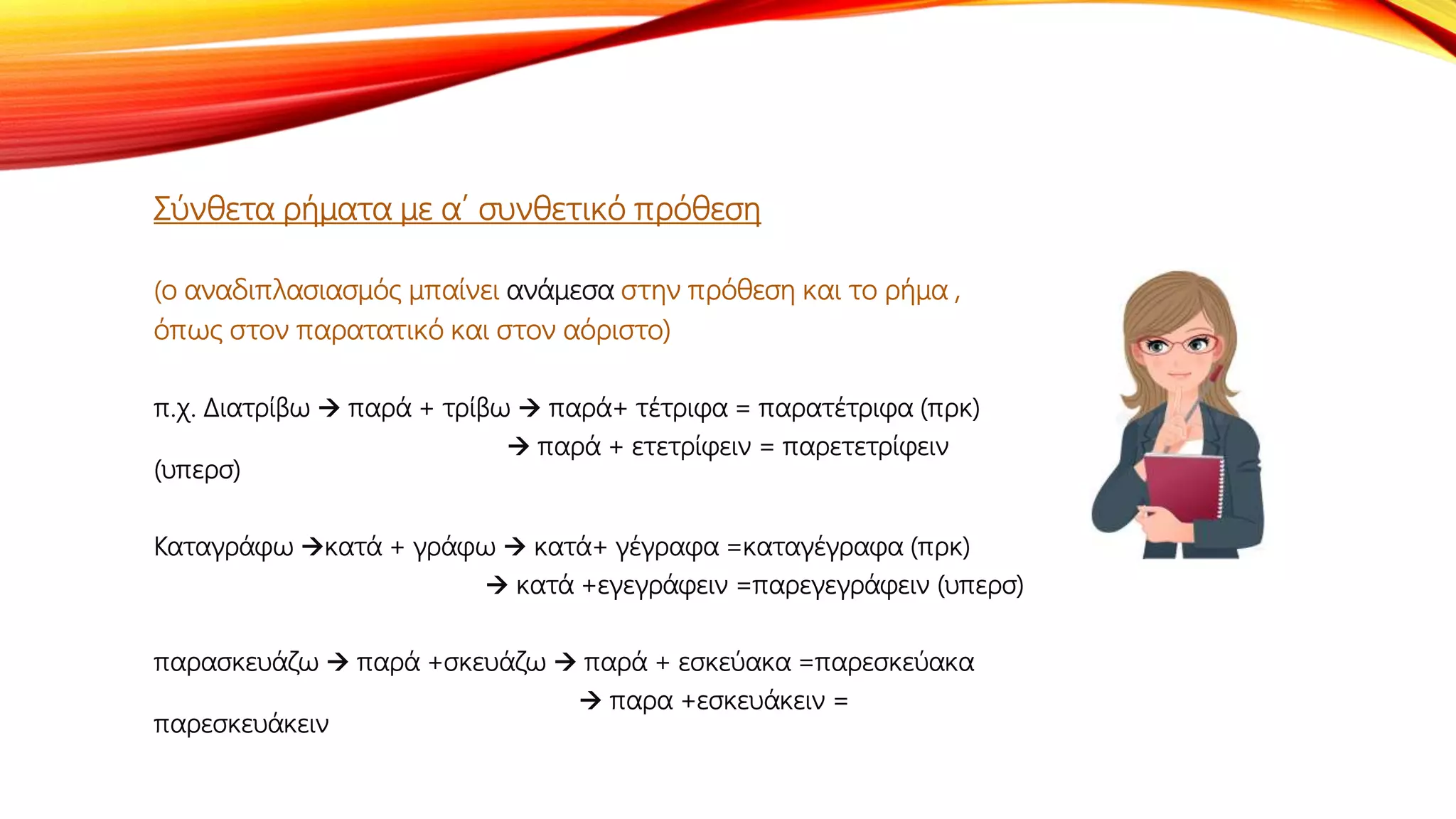 Σύνθετα ρήματα με α΄ συνθετικό πρόθεση

(ο αναδιπλασιασμός μπαίνει ανάμεσα στην πρόθεση και το ρήμα , όπως στον παρατατικό και στον αόριστο)

π.χ. Διατρίβω → παρά + τρίβω → παρά+ τέτριφα = παρατέτριφα (πρκ)
→ παρά + ετετρίφειν = παρετετρίφειν (υπερσ)

Καταγράφω →κατά + γράφω → κατά+ γέγραφα =καταγέγραφα (πρκ)
→ κατά +εγεγράφειν =παρεγεγράφειν (υπερσ)

παρασκευάζω → παρά +σκευάζω → παρά + εσκεύακα =παρεσκεύακα
→ παρα +εσκευάκειν = παρεσκευάκειν